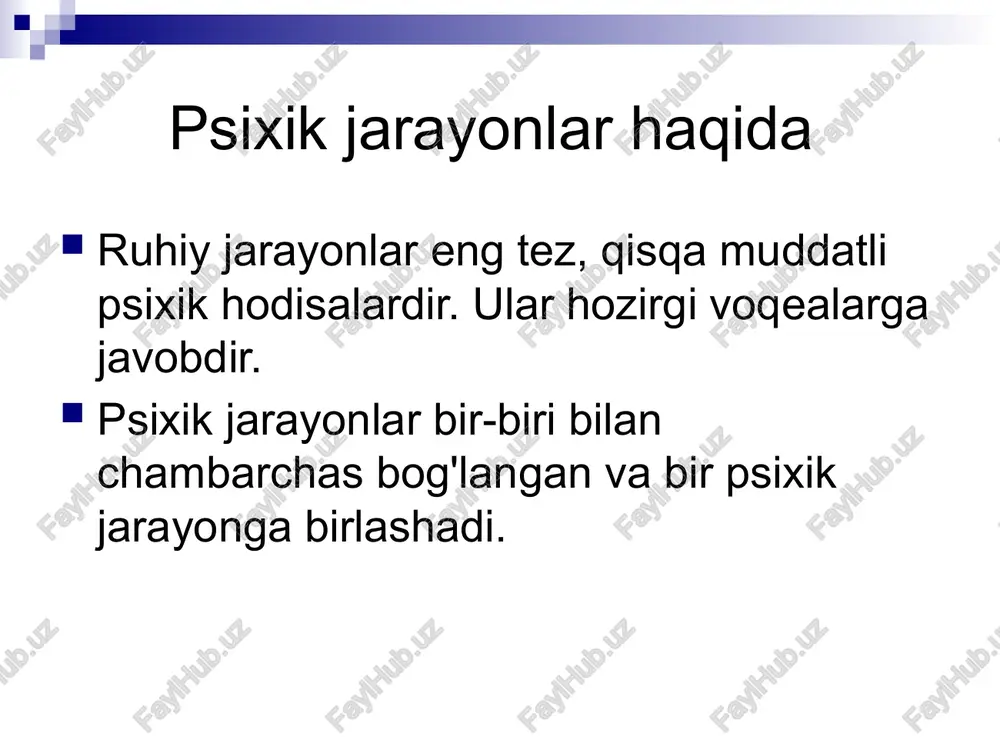 Psixik jarayonlar haqida

Ruhiy jarayonlar eng tez, qisqa muddatli psixik hodisalardir. Ular hozirgi voqealarga javobdir.

Psixik jarayonlar bir-biri bilan chambarchas bog'langan va bir psixik jarayonga birlashadi.

FaylHub.uz